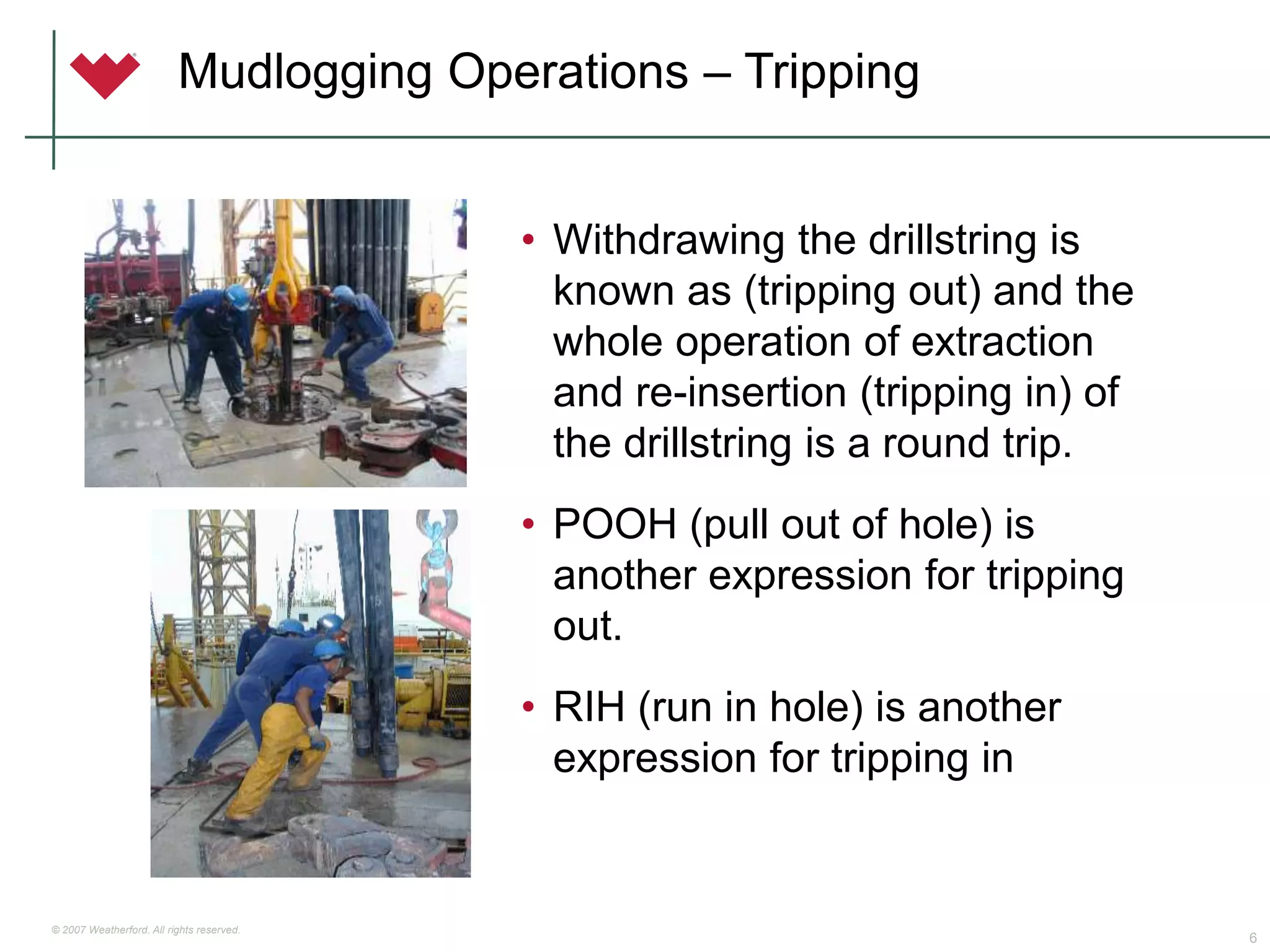 Mudlogging Operations – Tripping

• Withdrawing the drillstring is known as (tripping out) and the whole operation of extraction and re-insertion (tripping in) of the drillstring is a round trip.

• POOH (pull out of hole) is another expression for tripping out.

• RIH (run in hole) is another expression for tripping in

© 2007 Weatherford. All rights reserved.

6